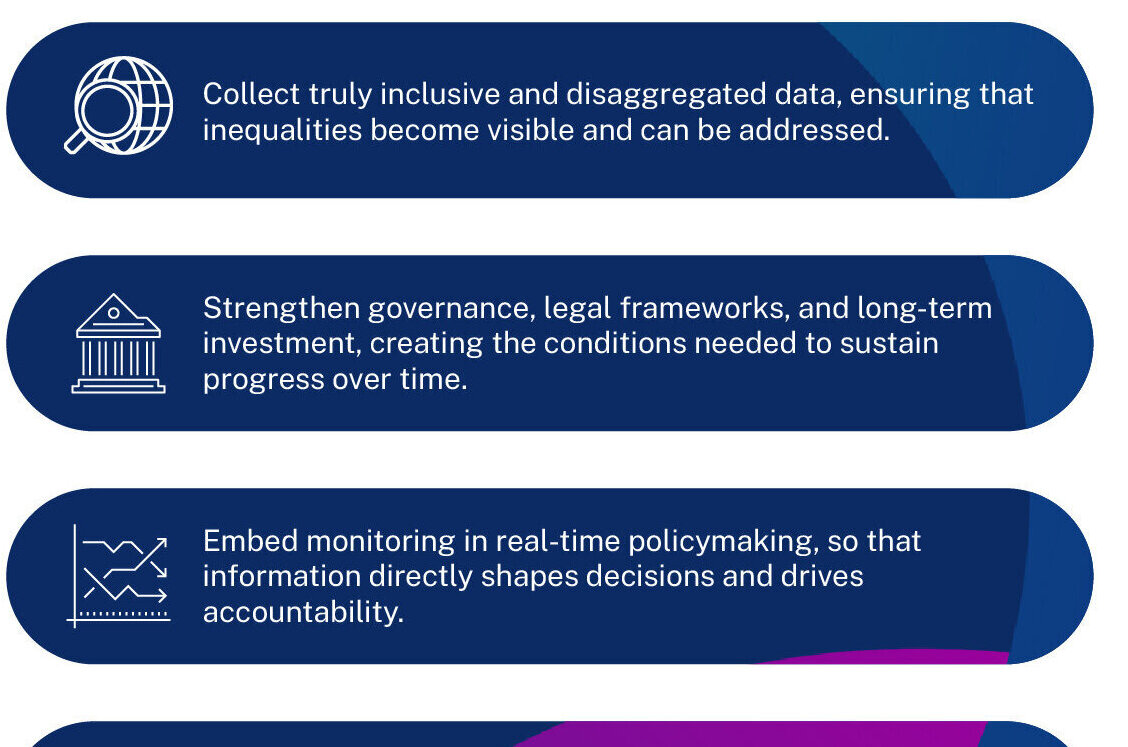 Collect truly inclusive and disaggregated data, ensuring that inequalities become visible and can be addressed.

Strengthen governance, legal frameworks, and long-term investment, creating the conditions needed to sustain progress over time.

Embed monitoring in real-time policymaking, so that information directly shapes decisions and drives accountability.